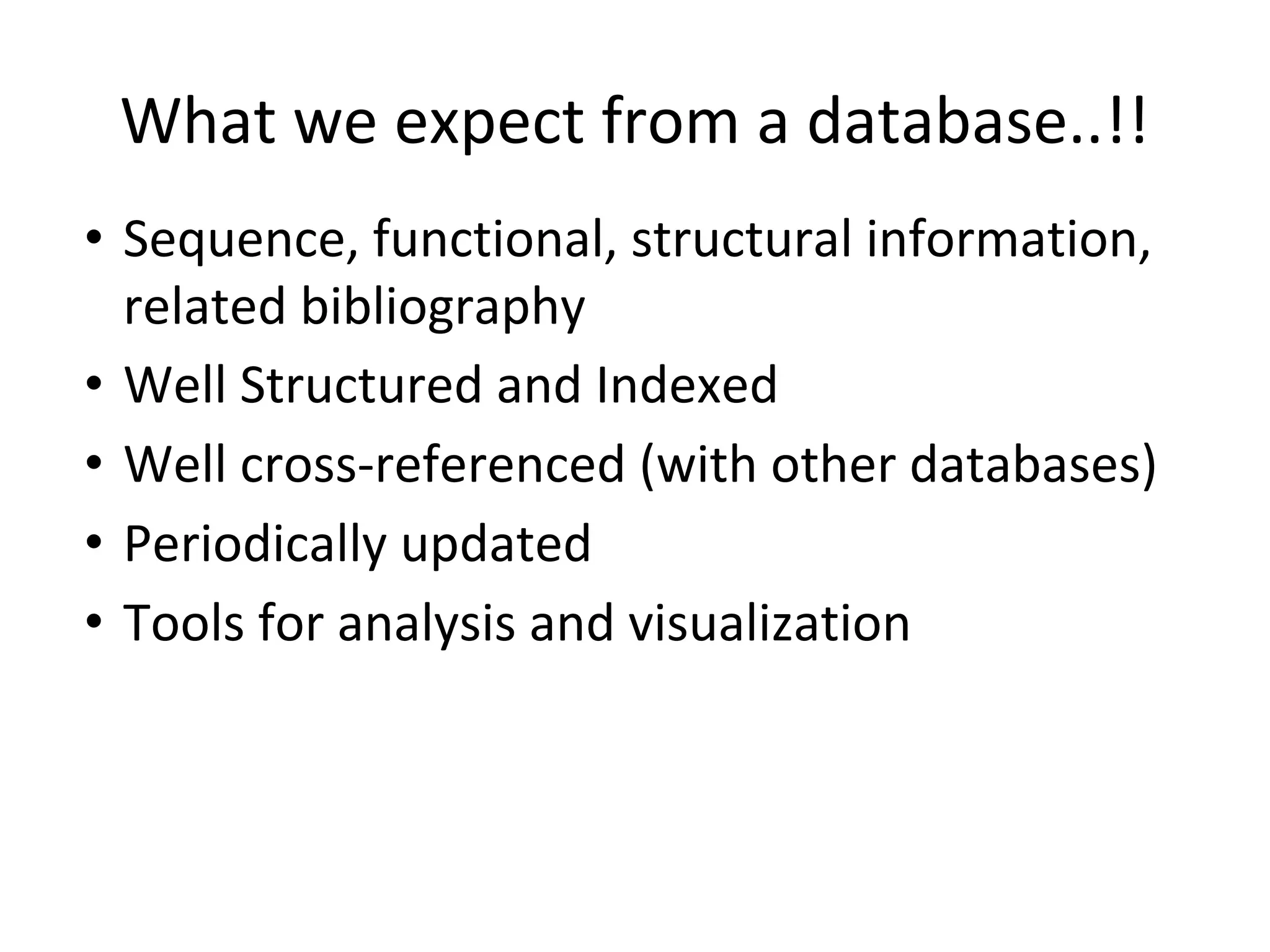 What we expect from a database..!!

• Sequence, functional, structural information, related bibliography
• Well Structured and Indexed
• Well cross-referenced (with other databases)
• Periodically updated
• Tools for analysis and visualization